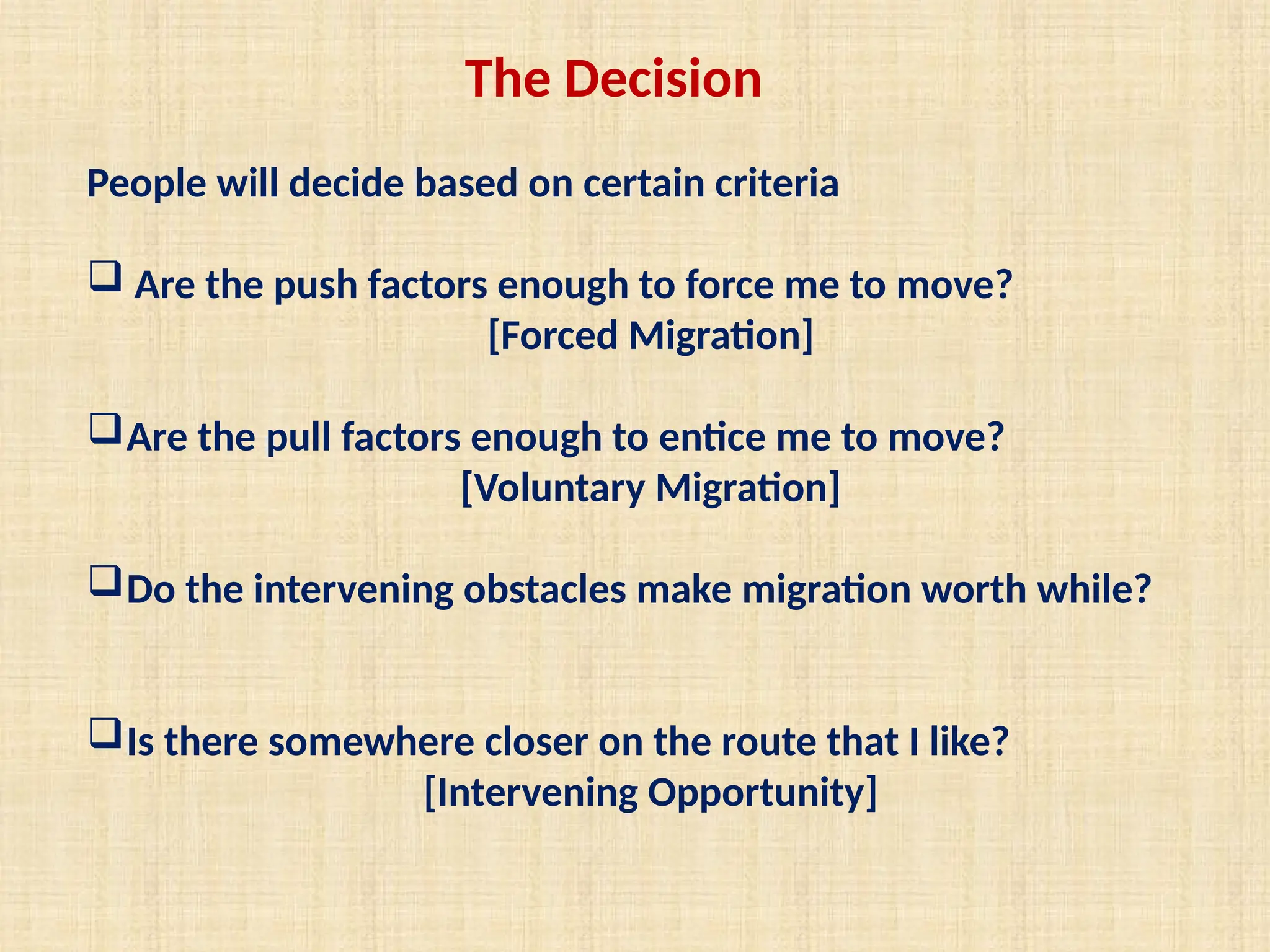 The Decision

People will decide based on certain criteria

❑ Are the push factors enough to force me to move?
[Forced Migration]

❑ Are the pull factors enough to entice me to move?
[Voluntary Migration]

❑ Do the intervening obstacles make migration worth while?

❑ Is there somewhere closer on the route that I like?
[Intervening Opportunity]